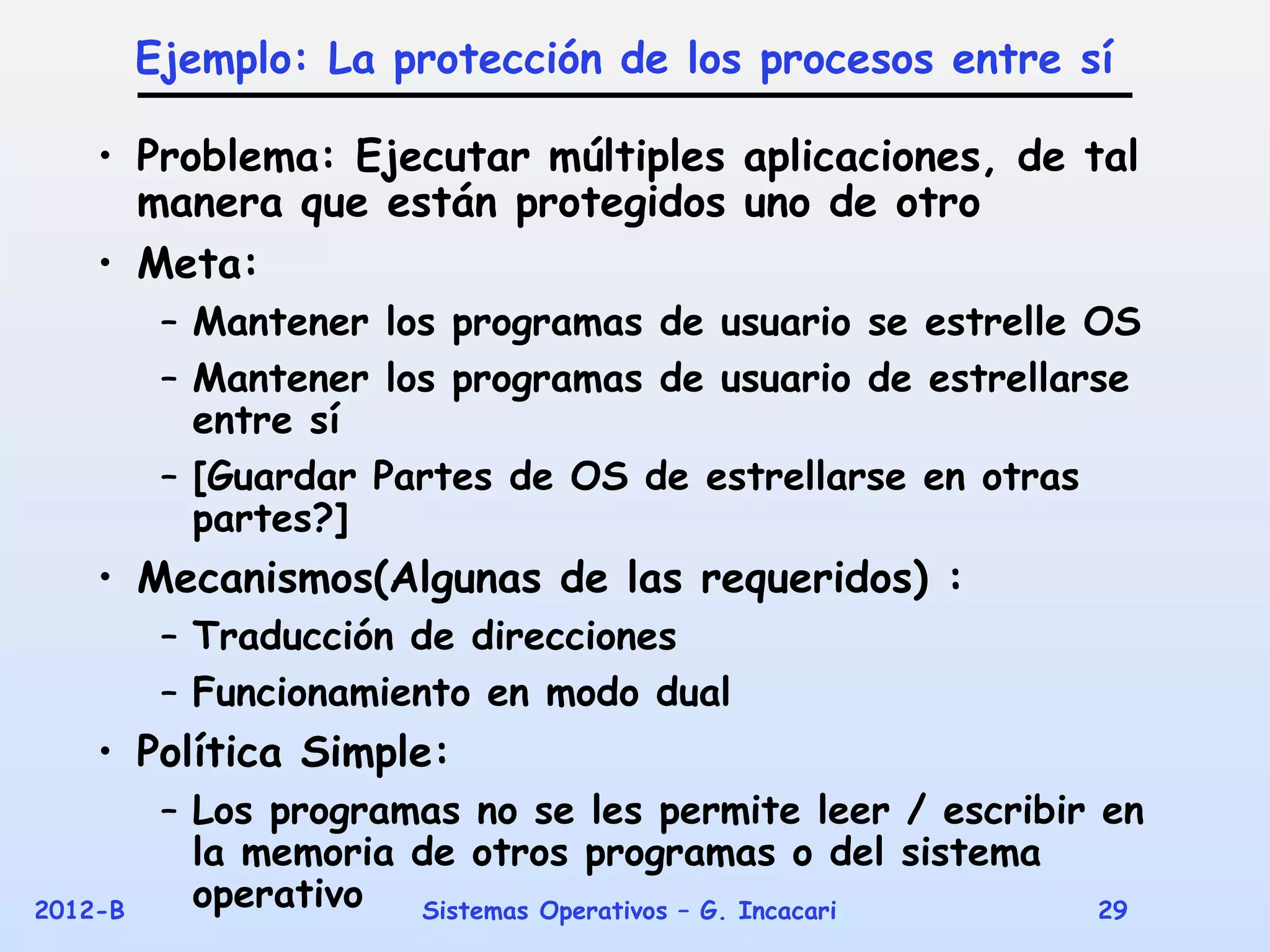 Ejemplo: La protección de los procesos entre sí

• Problema: Ejecutar múltiples aplicaciones, de tal manera que están protegidos uno de otro

• Meta:
  – Mantener los programas de usuario se estrelle OS
  – Mantener los programas de usuario de estrellarse entre sí
  – [Guardar Partes de OS de estrellarse en otras partes?]

• Mecanismos(Algunas de las requeridos) :
  – Traducción de direcciones
  – Funcionamiento en modo dual

• Política Simple:
  – Los programas no se les permite leer / escribir en la memoria de otros programas o del sistema operativo

2012-B

Sistemas Operativos – G. Incacari

29